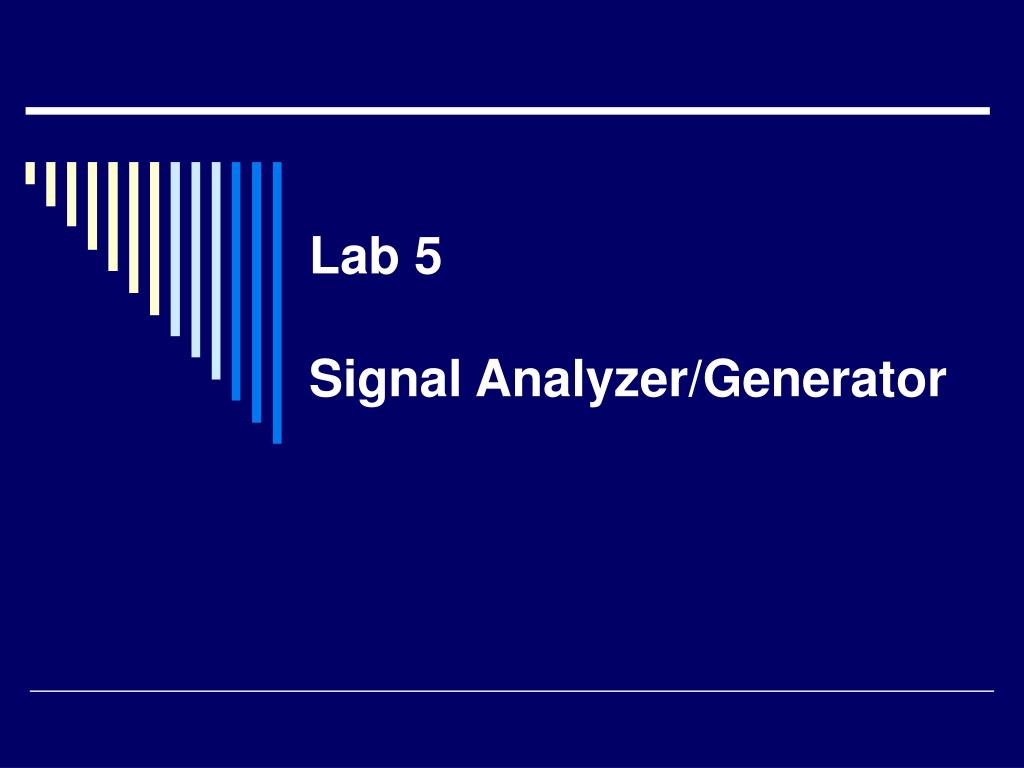 Lab 5

Signal Analyzer/Generator